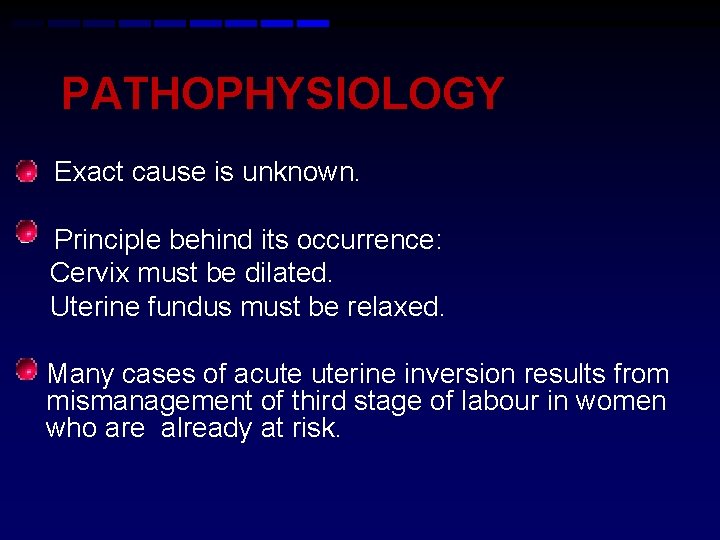 PATHOPHYSIOLOGY

Exact cause is unknown.

Principle behind its occurrence:
Cervix must be dilated.
Uterine fundus must be relaxed.

Many cases of acute uterine inversion results from mismanagement of third stage of labour in women who are already at risk.